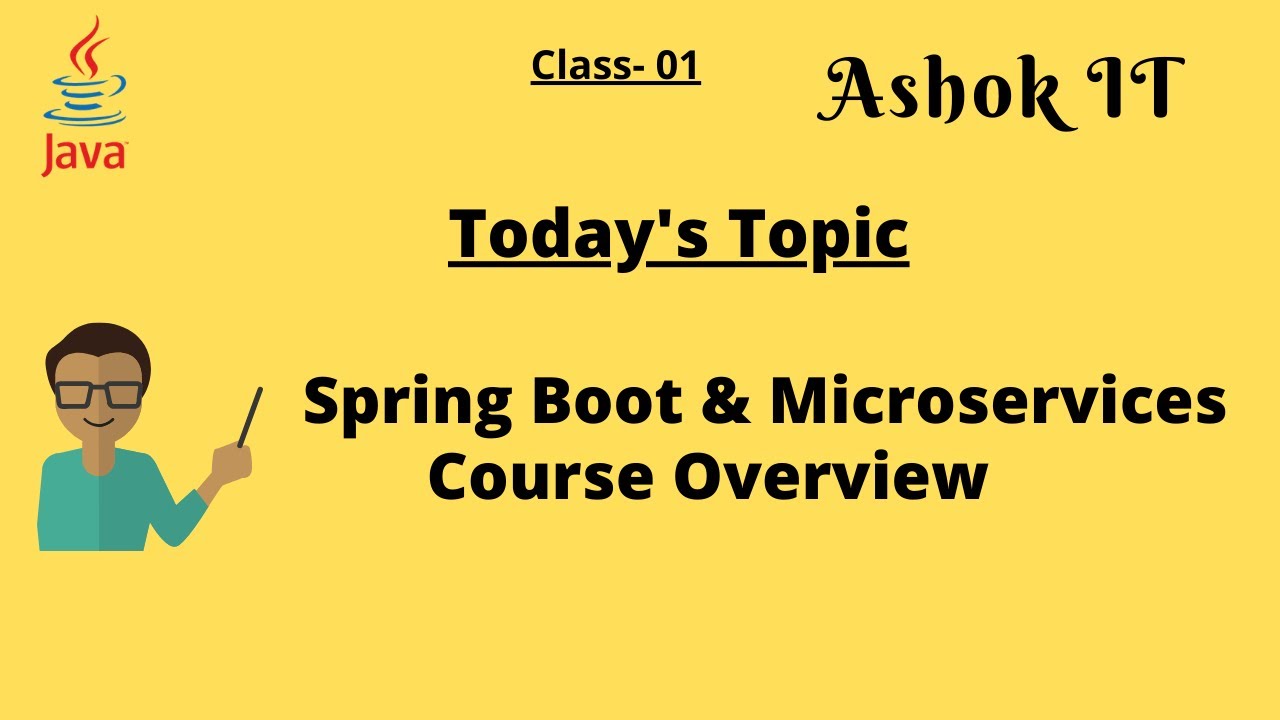 Java

Class- 01

Ashok IT

Today's Topic

Spring Boot & Microservices Course Overview